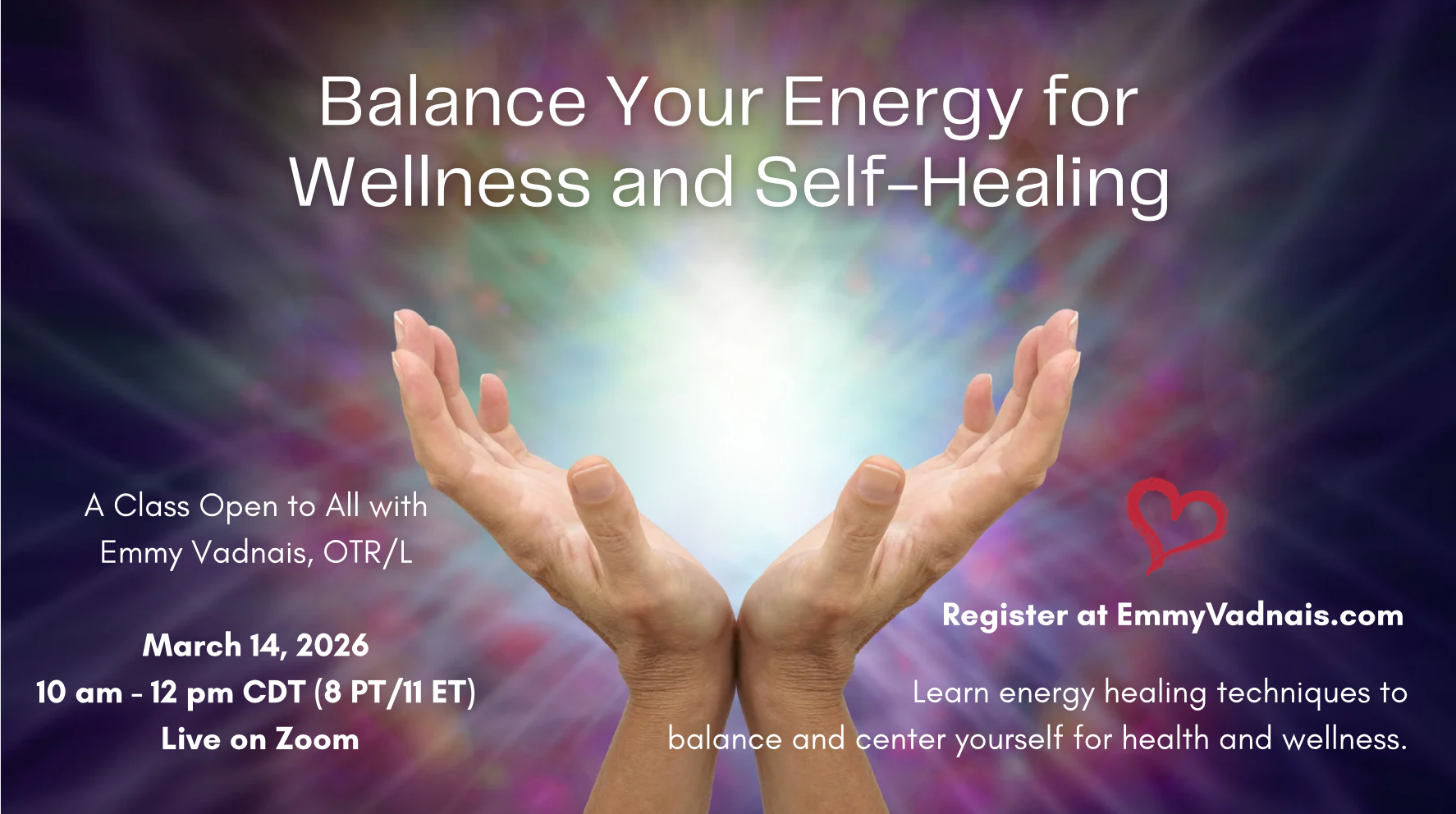 Balance Your Energy for Wellness and Self-Healing

A Class Open to All with
Emmy Vadnais, OTR/L

March 14, 2026
10 am - 12 pm CDT (8 PT/11 ET)
Live on Zoom

Register at EmmyVadnais.com

Learn energy healing techniques to balance and center yourself for health and wellness.